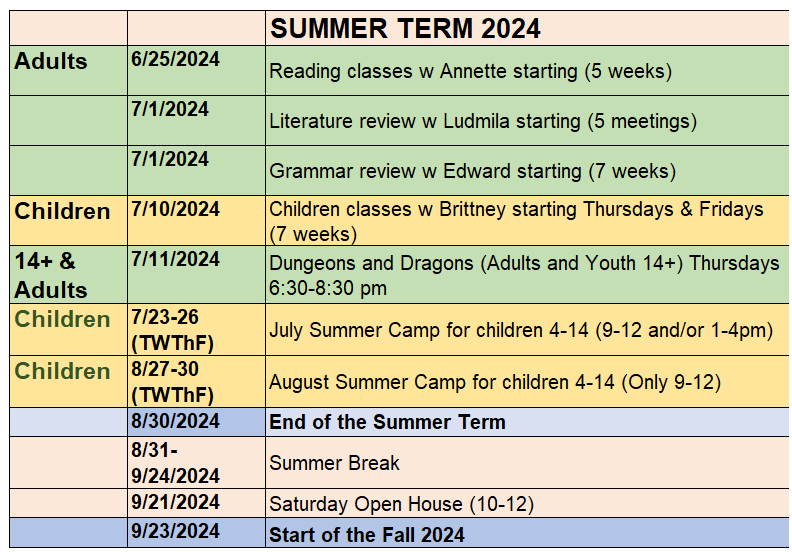 | | | SUMMER TERM 2024 |
|---|---|---|
| Adults | 6/25/2024 | Reading classes w Annette starting (5 weeks) |
| | 7/1/2024 | Literature review w Ludmila starting (5 meetings) |
| | 7/1/2024 | Grammar review w Edward starting (7 weeks) |
| Children | 7/10/2024 | Children classes w Brittney starting Thursdays & Fridays (7 weeks) |
| 14+ & Adults | 7/11/2024 | Dungeons and Dragons (Adults and Youth 14+) Thursdays 6:30-8:30 pm |
| Children | 7/23-26 (TWThF) | July Summer Camp for children 4-14 (9-12 and/or 1-4pm) |
| Children | 8/27-30 (TWThF) | August Summer Camp for children 4-14 (Only 9-12) |
| | 8/30/2024 | End of the Summer Term |
| | 8/31-9/24/2024 | Summer Break |
| | 9/21/2024 | Saturday Open House (10-12) |
| | 9/23/2024 | Start of the Fall 2024 |